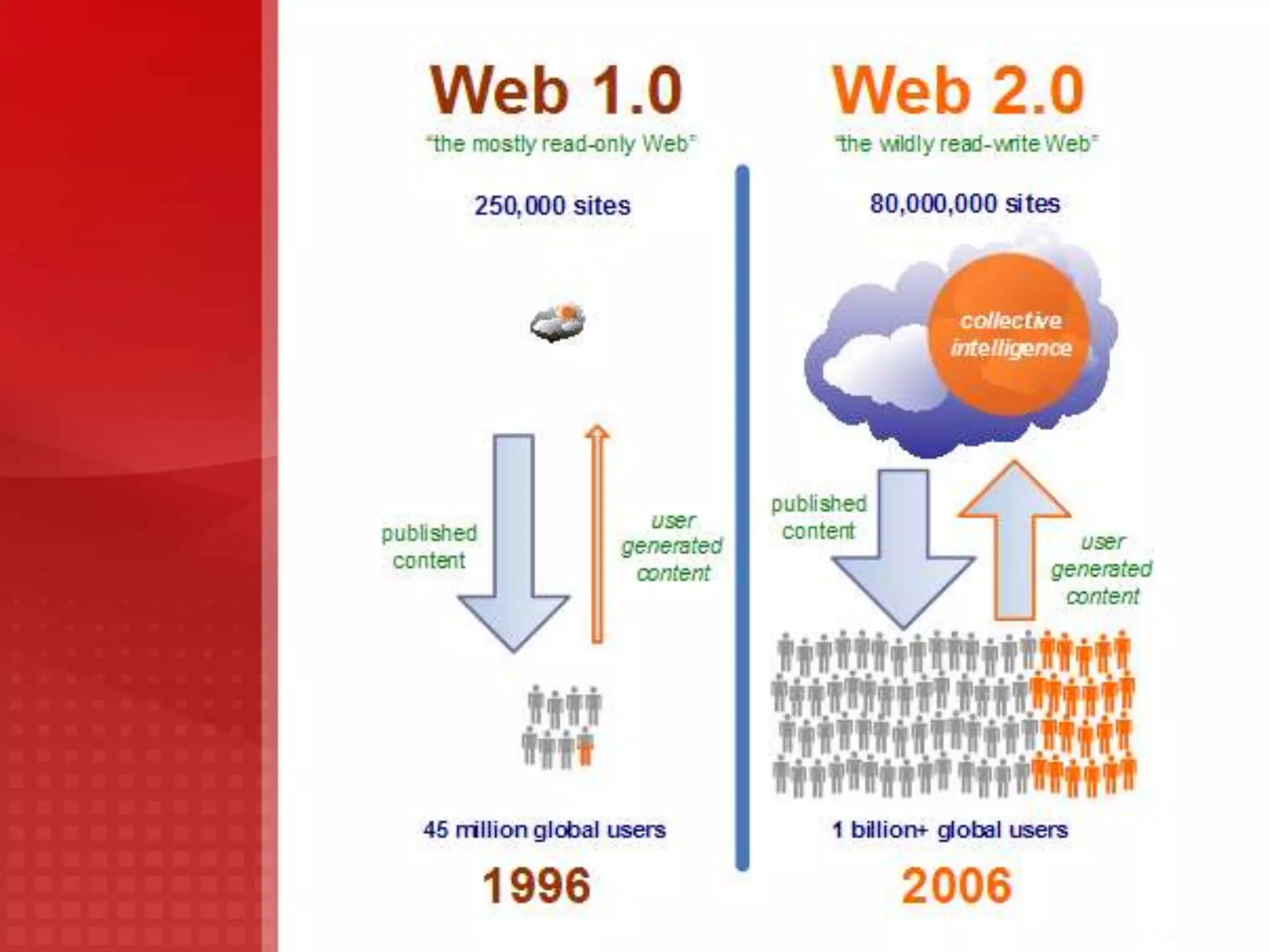 Web 1.0
"the mostly read-only Web"

250,000 sites

published content

user generated content

45 million global users

1996

Web 2.0
"the wildly read-write Web"

80,000,000 sites

collective intelligence

published content

user generated content

1 billion+ global users

2006